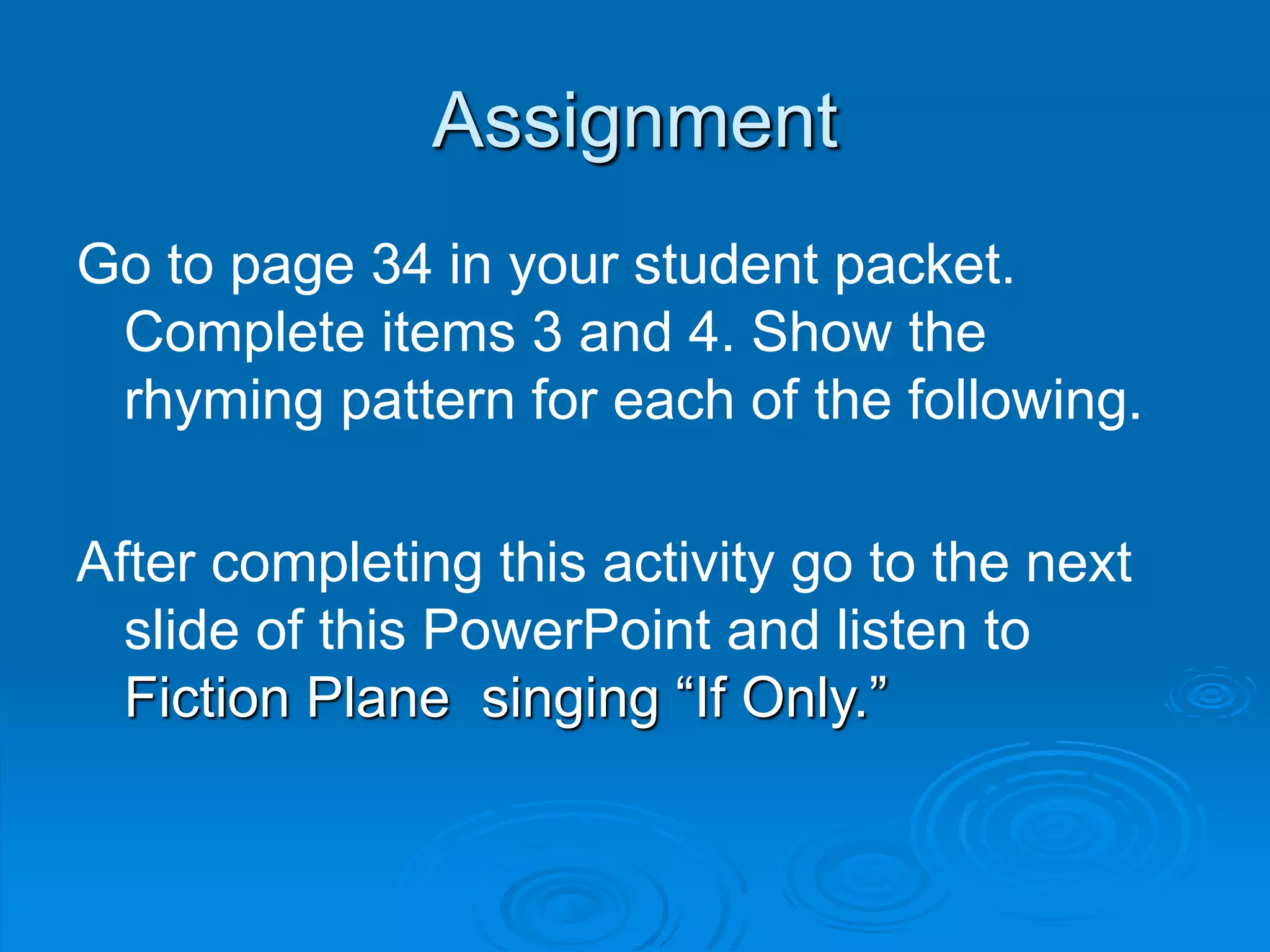 Assignment

Go to page 34 in your student packet. Complete items 3 and 4. Show the rhyming pattern for each of the following.

After completing this activity go to the next slide of this PowerPoint and listen to Fiction Plane  singing “If Only.”